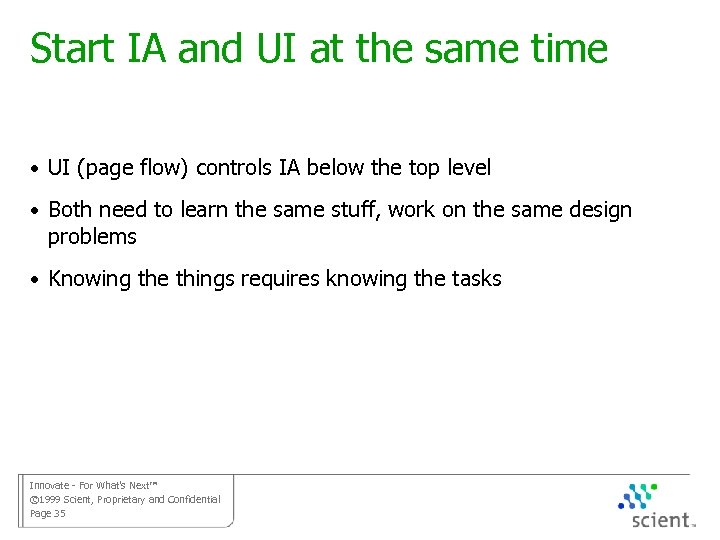 Start IA and UI at the same time

• UI (page flow) controls IA below the top level

• Both need to learn the same stuff, work on the same design problems

• Knowing the things requires knowing the tasks

Innovate - For What's Next™
©1999 Scient, Proprietary and Confidential
Page 35

scient™